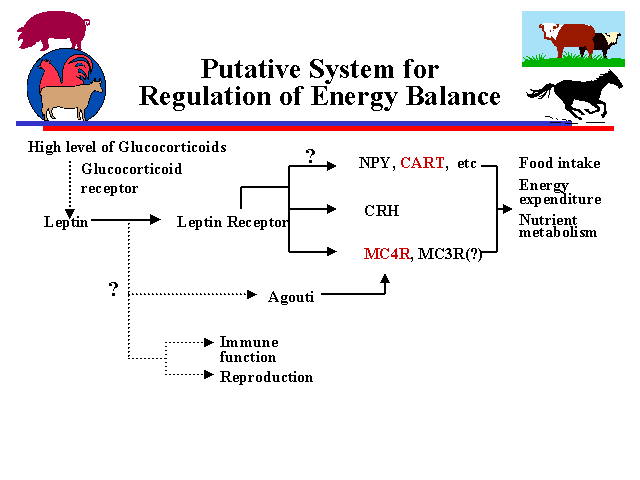 Putative System for Regulation of Energy Balance

High level of Glucocorticoids

Glucocorticoid receptor

Leptin

Leptin Receptor

?

NPY, CART, etc

CRH

MC4R, MC3R(?)

Food intake

Energy expenditure

Nutrient metabolism

?

Agouti

Immune function

Reproduction